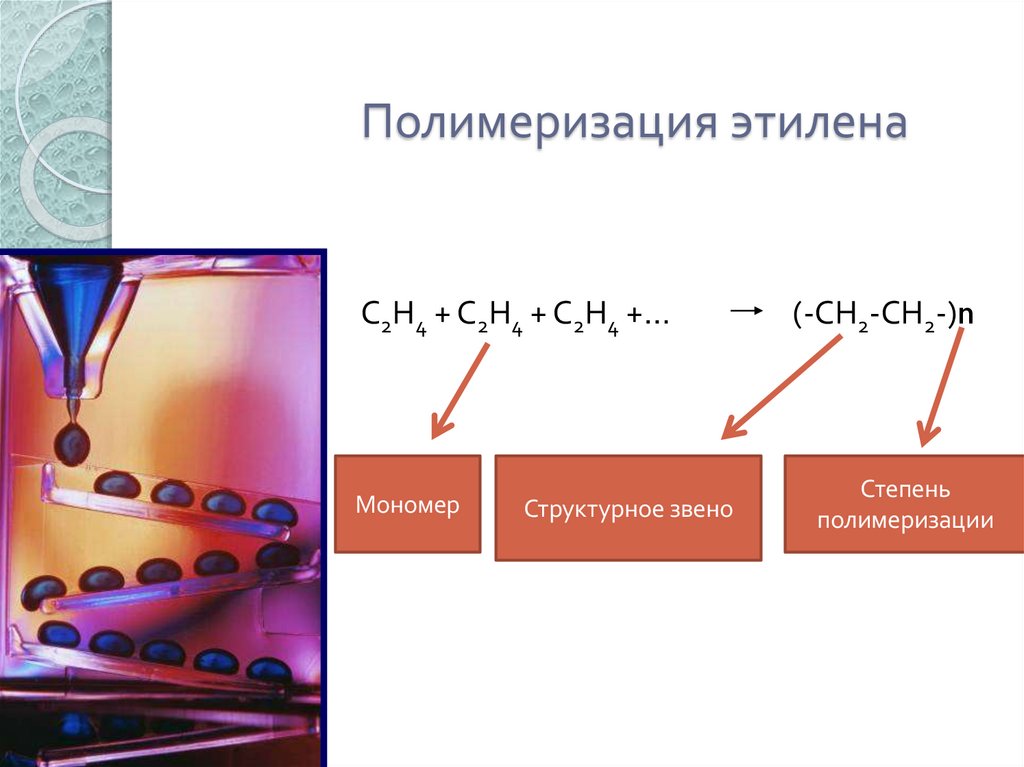 Полимеризация этилена

$C_2H_4 + C_2H_4 + C_2H_4 + \ldots \rightarrow (-CH_2-CH_2-)n$

Мономер

Структурное звено

Степень полимеризации